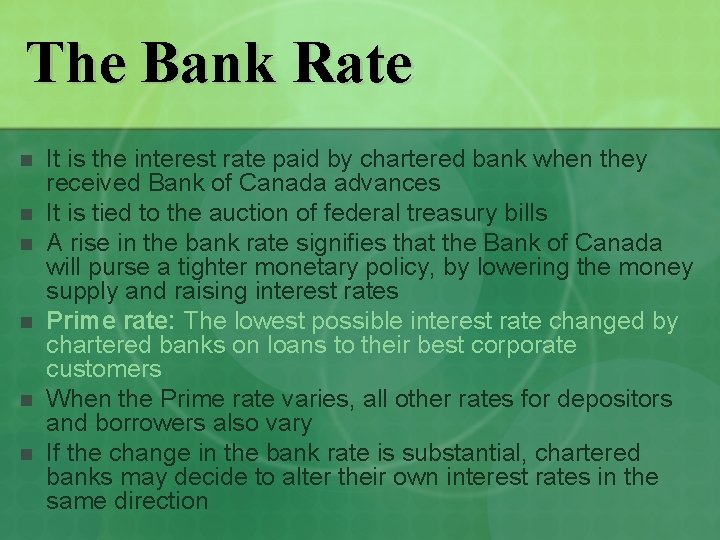 The Bank Rate

- It is the interest rate paid by chartered bank when they received Bank of Canada advances
- It is tied to the auction of federal treasury bills
- A rise in the bank rate signifies that the Bank of Canada will purse a tighter monetary policy, by lowering the money supply and raising interest rates
- Prime rate: The lowest possible interest rate changed by chartered banks on loans to their best corporate customers
- When the Prime rate varies, all other rates for depositors and borrowers also vary
- If the change in the bank rate is substantial, chartered banks may decide to alter their own interest rates in the same direction